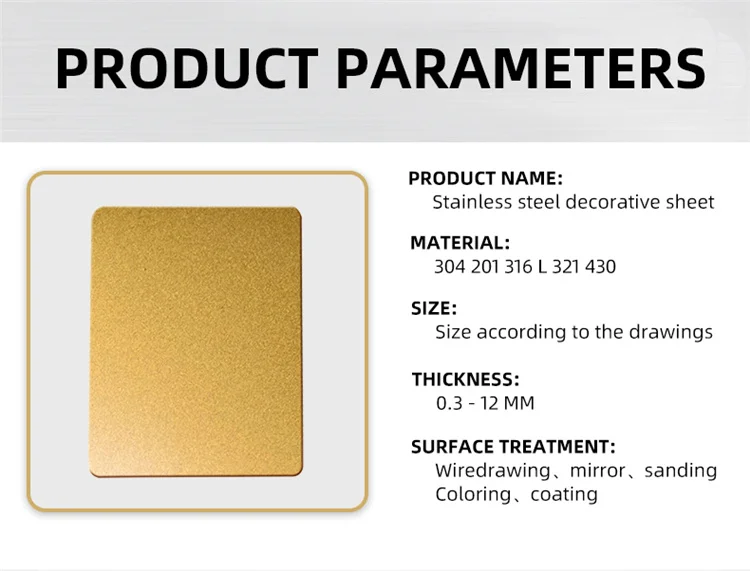 PRODUCT PARAMETERS

PRODUCT NAME:
Stainless steel decorative sheet

MATERIAL:
304 201 316 L 321 430

SIZE:
Size according to the drawings

THICKNESS:
0.3 - 12 MM

SURFACE TREATMENT:
Wiredrawing、mirror、sanding
Coloring、coating